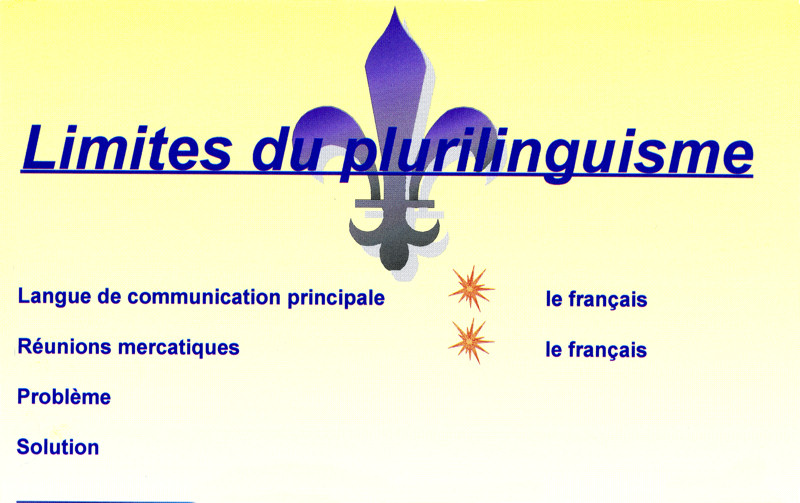 Limites du plurilinguisme

Langue de communication principale le français

Réunions mercatiques le français

Problème

Solution